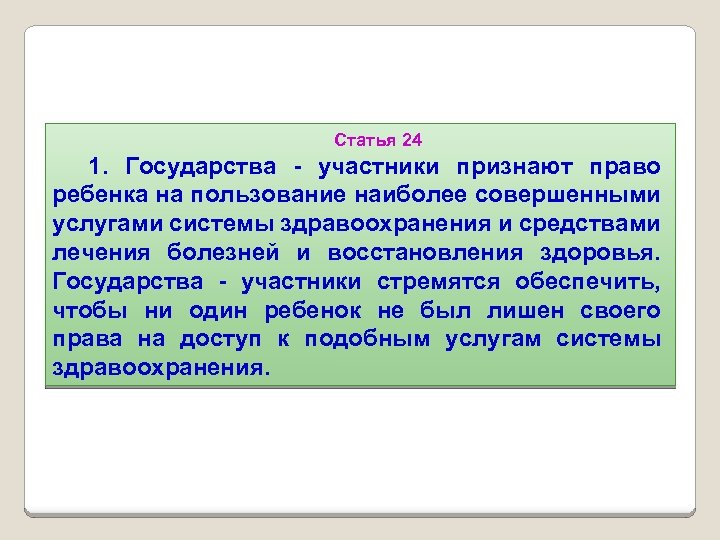 Статья 24

1. Государства - участники признают право ребенка на пользование наиболее совершенными услугами системы здравоохранения и средствами лечения болезней и восстановления здоровья. Государства - участники стремятся обеспечить, чтобы ни один ребенок не был лишен своего права на доступ к подобным услугам системы здравоохранения.